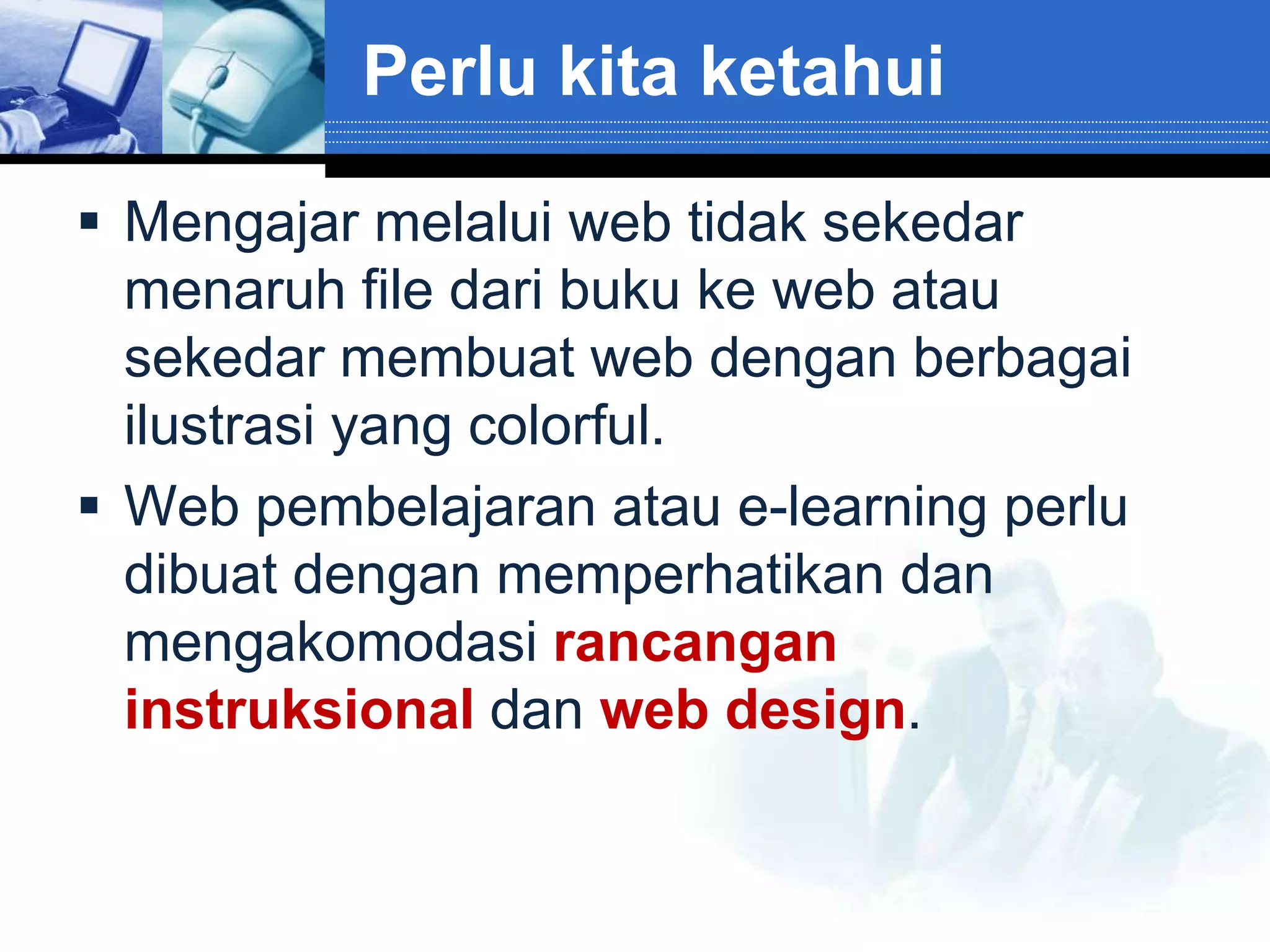 Perlu kita ketahui

▪ Mengajar melalui web tidak sekedar menaruh file dari buku ke web atau sekedar membuat web dengan berbagai ilustrasi yang colorful.

▪ Web pembelajaran atau e-learning perlu dibuat dengan memperhatikan dan mengakomodasi rancangan instruksional dan web design.